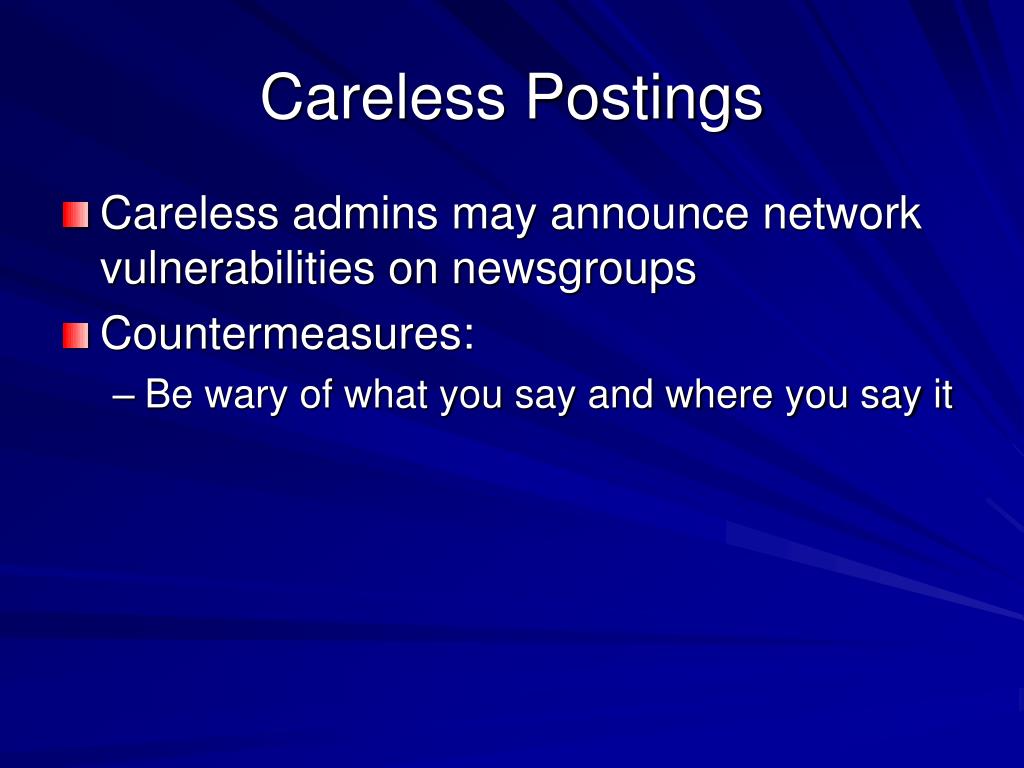 Careless Postings

Careless admins may announce network vulnerabilities on newsgroups

Countermeasures:

– Be wary of what you say and where you say it